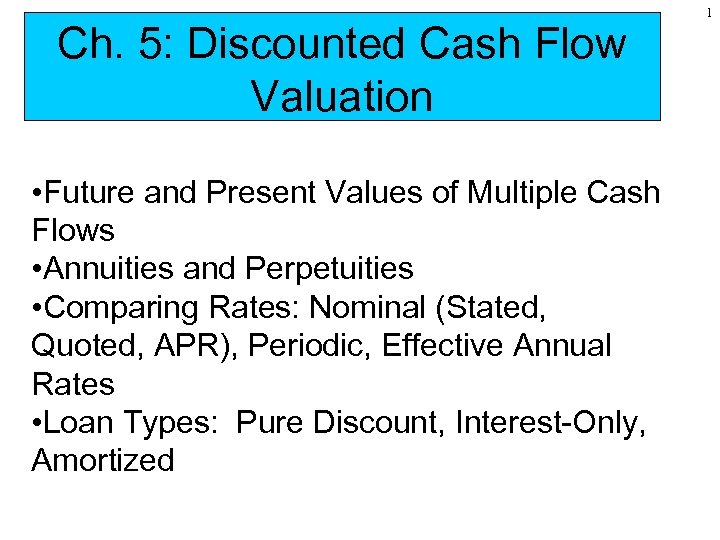 1

Ch. 5: Discounted Cash Flow Valuation

•Future and Present Values of Multiple Cash Flows
•Annuities and Perpetuities
•Comparing Rates: Nominal (Stated, Quoted, APR), Periodic, Effective Annual Rates
•Loan Types: Pure Discount, Interest-Only, Amortized